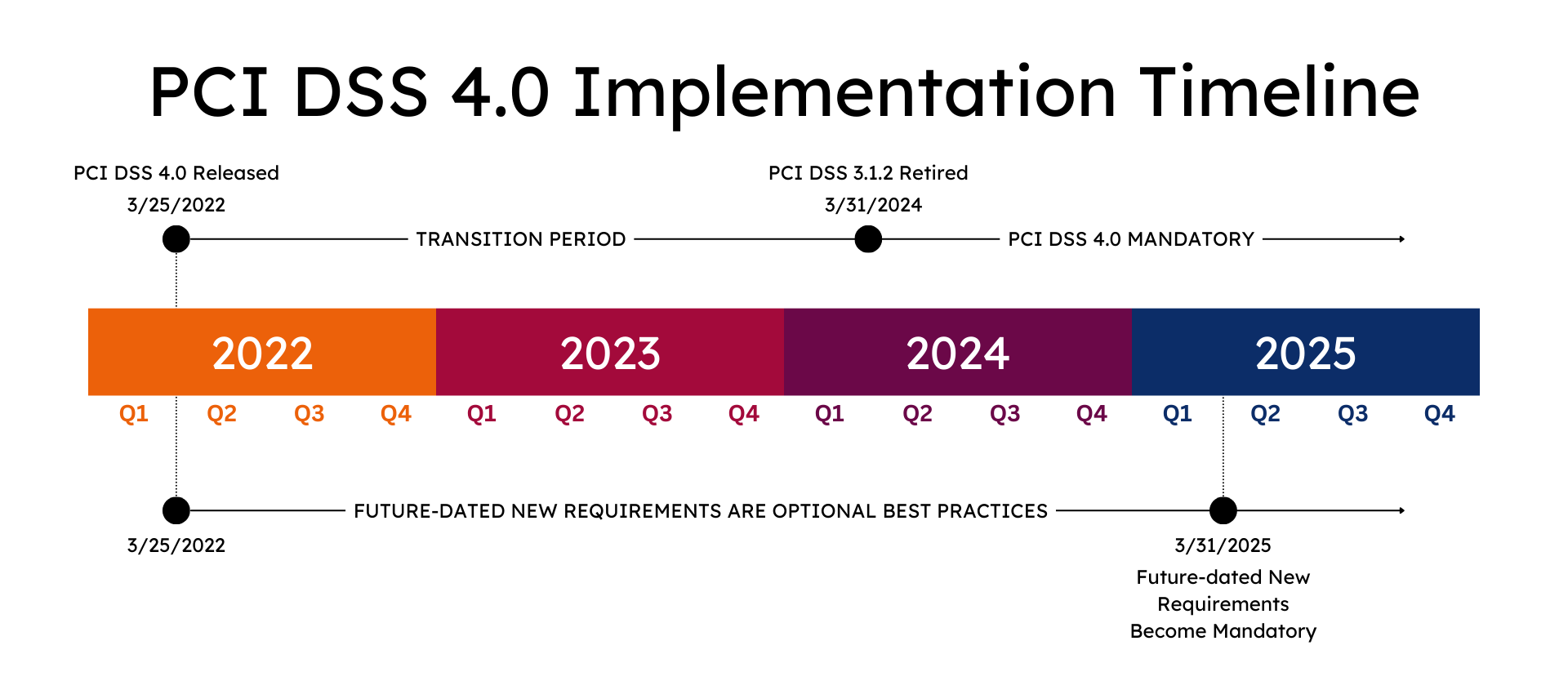 PCI DSS 4.0 Implementation Timeline

PCI DSS 4.0 Released
3/25/2022

PCI DSS 3.1.2 Retired
3/31/2024

TRANSITION PERIOD

PCI DSS 4.0 MANDATORY

2022

2023

2024

2025

Q1 Q2 Q3 Q4 Q1 Q2 Q3 Q4 Q1 Q2 Q3 Q4 Q1 Q2 Q3 Q4

FUTURE-DATED NEW REQUIREMENTS ARE OPTIONAL BEST PRACTICES

3/25/2022

3/31/2025
Future-dated New Requirements Become Mandatory